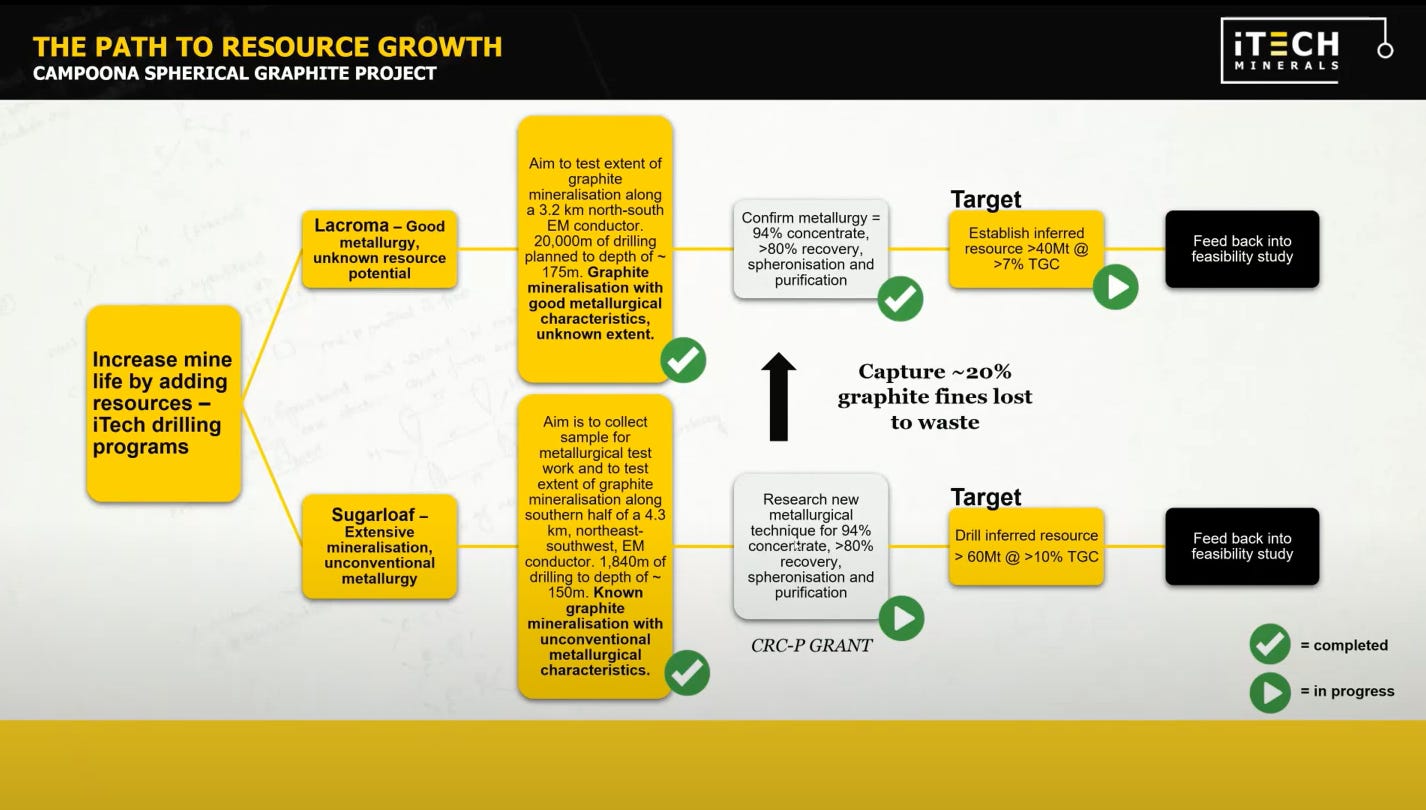 THE PATH TO RESOURCE GROWTH
CAMPOONA SPHERICAL GRAPHITE PROJECT

iTECH
MINERALS

Increase mine life by adding resources – iTech drilling programs

Lacroma – Good metallurgy, unknown resource potential

Aim to test extent of graphite mineralisation along a 3.2 km north-south EM conductor. 20,000m of drilling planned to depth of ~ 175m. Graphite mineralisation with good metallurgical characteristics, unknown extent.

Confirm metallurgy = 94% concentrate, >80% recovery, spheronisation and purification

Target

Establish inferred resource >40Mt @ >7% TGC

Feed back into feasibility study

Capture ~20% graphite fines lost to waste

Sugarloaf – Extensive mineralisation, unconventional metallurgy

Aim is to collect sample for metallurgical test work and to test extent of graphite mineralisation along southern half of a 4.3 km, northeast-southwest, EM conductor. 1,840m of drilling to depth of ~ 150m. Known graphite mineralisation with unconventional metallurgical characteristics.

Research new metallurgical technique for 94% concentrate, >80% recovery, spheronisation and purification

CRC-P GRANT

Target

Drill inferred resource > 60Mt @ >10% TGC

Feed back into feasibility study

= completed

= in progress